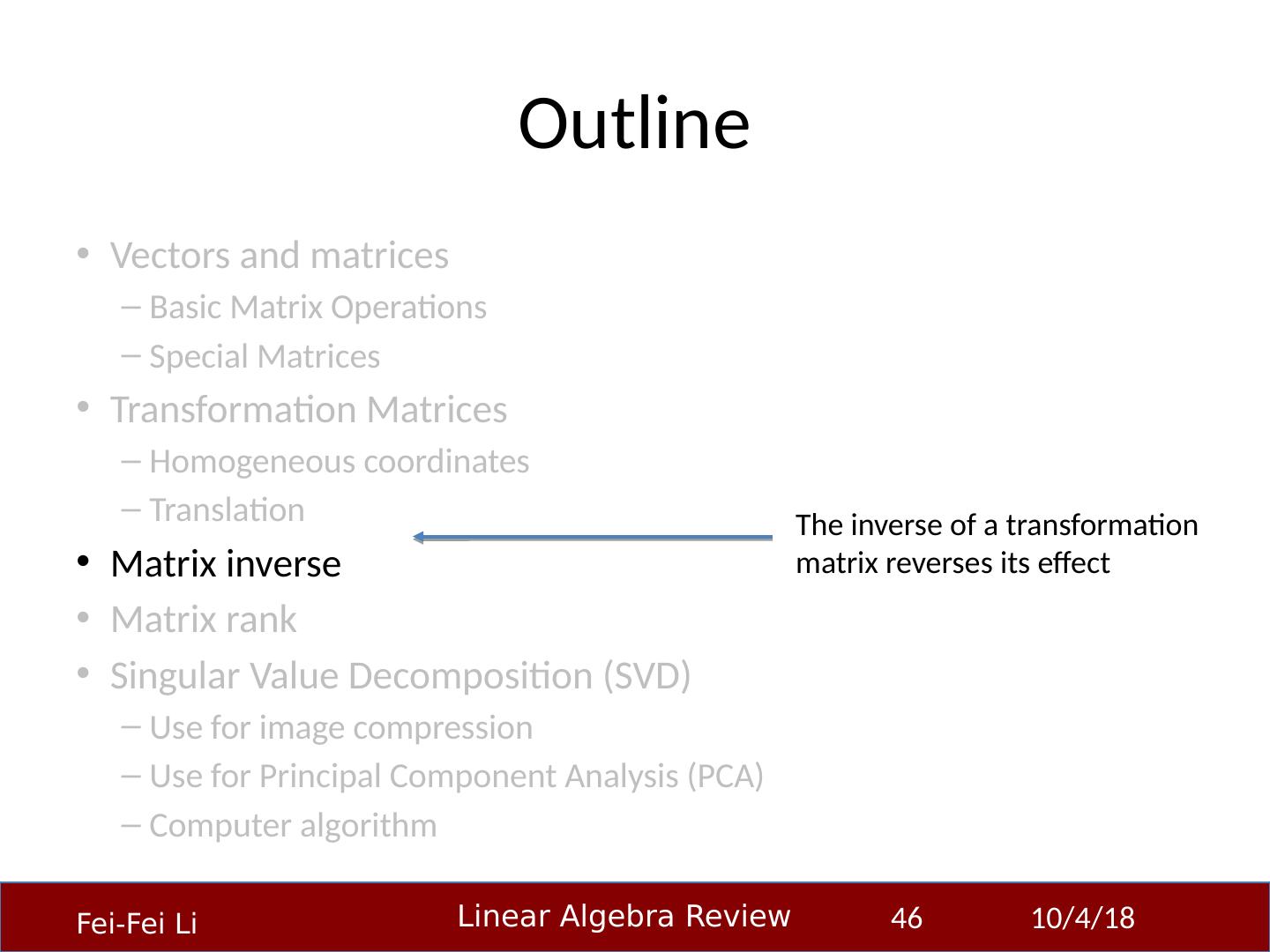 Outline

• Vectors and matrices
– Basic Matrix Operations
– Special Matrices
• Transformation Matrices
– Homogeneous coordinates
– Translation
• Matrix inverse
• Matrix rank
• Singular Value Decomposition (SVD)
– Use for image compression
– Use for Principal Component Analysis (PCA)
– Computer algorithm

The inverse of a transformation matrix reverses its effect

Fei-Fei Li Linear Algebra Review 46 10/4/18